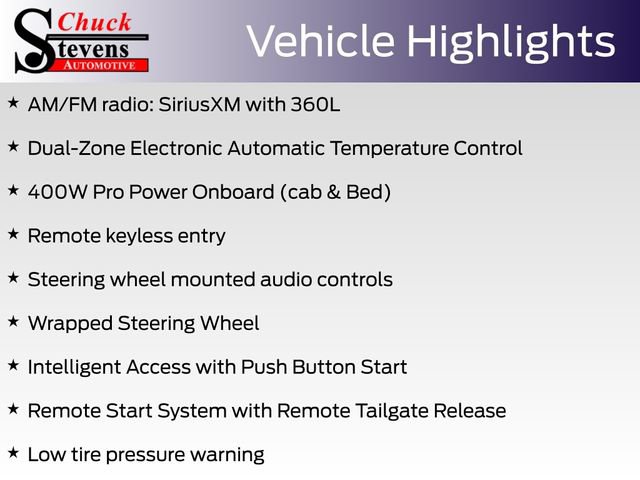 Chuck Stevens AUTOMOTIVE

Vehicle Highlights

★ AM/FM radio: SiriusXM with 360L

★ Dual-Zone Electronic Automatic Temperature Control

★ 400W Pro Power Onboard (cab & Bed)

★ Remote keyless entry

★ Steering wheel mounted audio controls

★ Wrapped Steering Wheel

★ Intelligent Access with Push Button Start

★ Remote Start System with Remote Tailgate Release

★ Low tire pressure warning